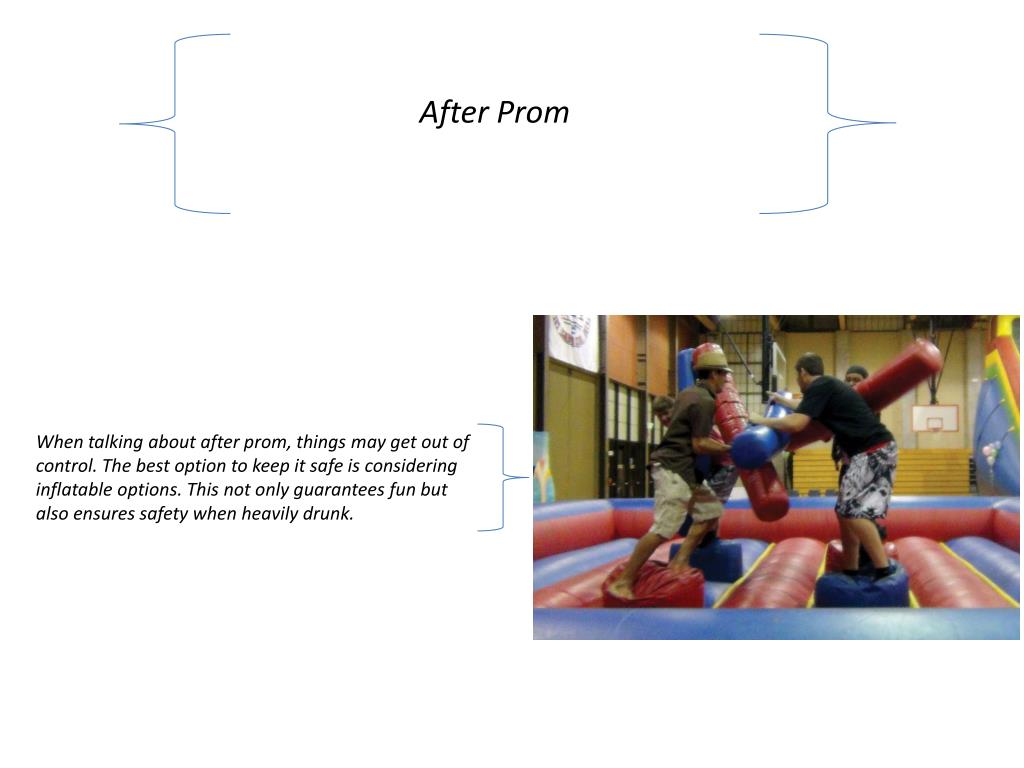 After Prom

When talking about after prom, things may get out of control. The best option to keep it safe is considering inflatable options. This not only guarantees fun but also ensures safety when heavily drunk.